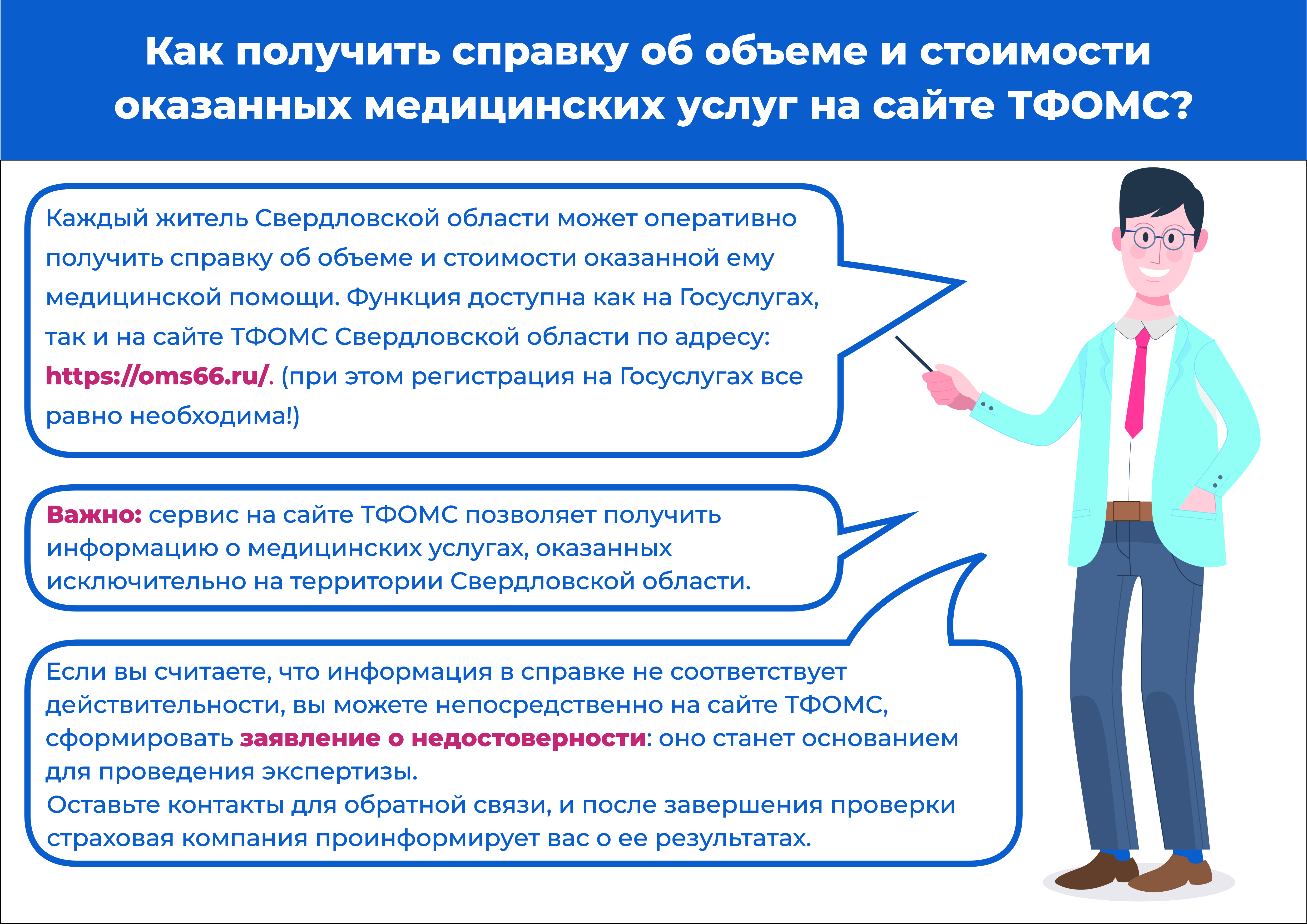 Как получить справку об объеме и стоимости оказанных медицинских услуг на сайте ТФОМС?

Каждый житель Свердловской области может оперативно получить справку об объеме и стоимости оказанной ему медицинской помощи. Функция доступна как на Госуслугах, так и на сайте ТФОМС Свердловской области по адресу: https://oms66.ru/. (при этом регистрация на Госуслугах все равно необходима!)

Важно: сервис на сайте ТФОМС позволяет получить информацию о медицинских услугах, оказанных исключительно на территории Свердловской области.

Если вы считаете, что информация в справке не соответствует действительности, вы можете непосредственно на сайте ТФОМС, сформировать заявление о недостоверности: оно станет основанием для проведения экспертизы.
Оставьте контакты для обратной связи, и после завершения проверки страховая компания проинформирует вас о ее результатах.